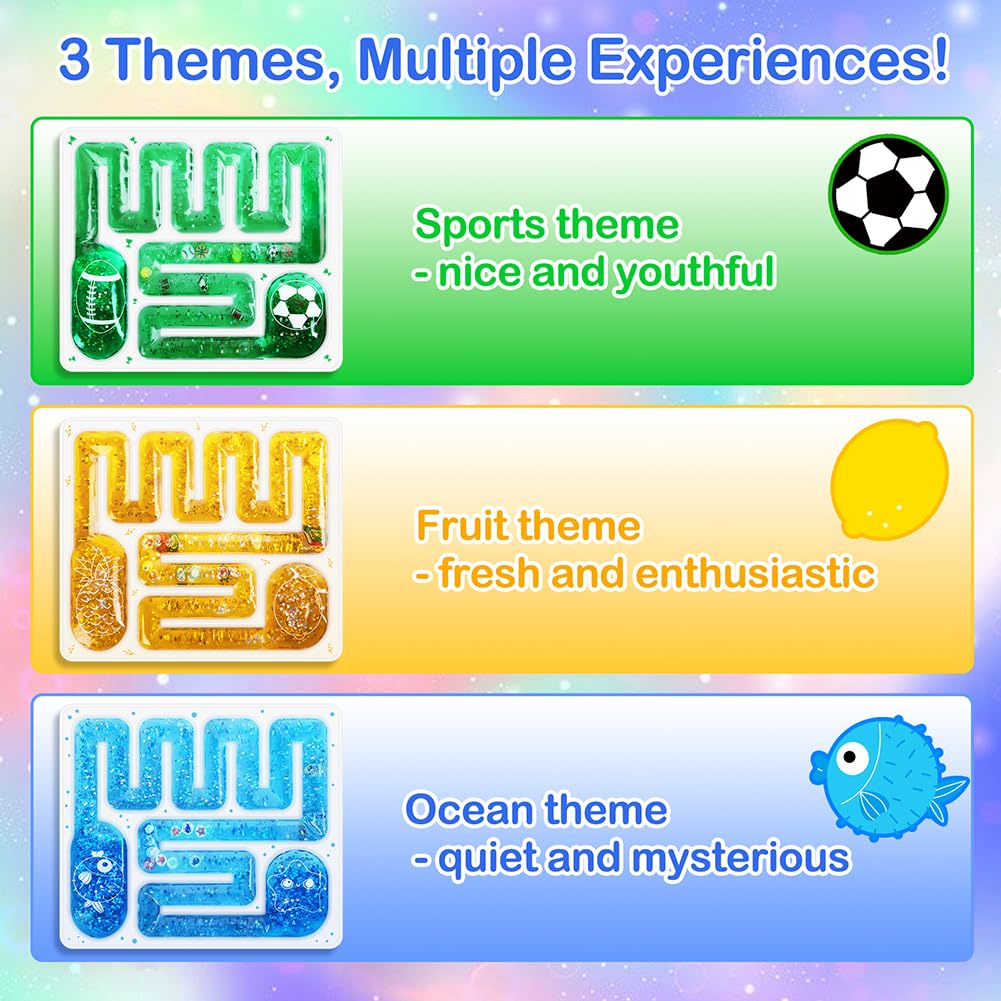 3 Themes, Multiple Experiences!

Sports theme
- nice and youthful

Fruit theme
- fresh and enthusiastic

Ocean theme
- quiet and mysterious